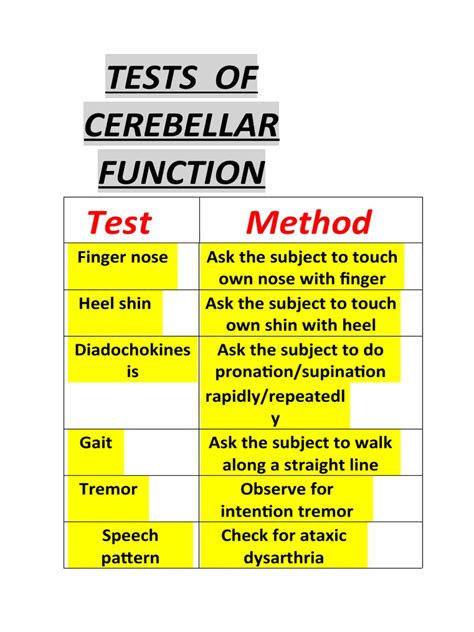 TESTS OF CEREBELLAR FUNCTION

| Test | Method |
|---|---|
| Finger nose | Ask the subject to touch own nose with finger |
| Heel shin | Ask the subject to touch own shin with heel |
| Diadochokinesis | Ask the subject to do pronation/supination rapidly/repeatedly |
| Gait | Ask the subject to walk along a straight line |
| Tremor | Observe for intention tremor |
| Speech pattern | Check for ataxic dysarthria |